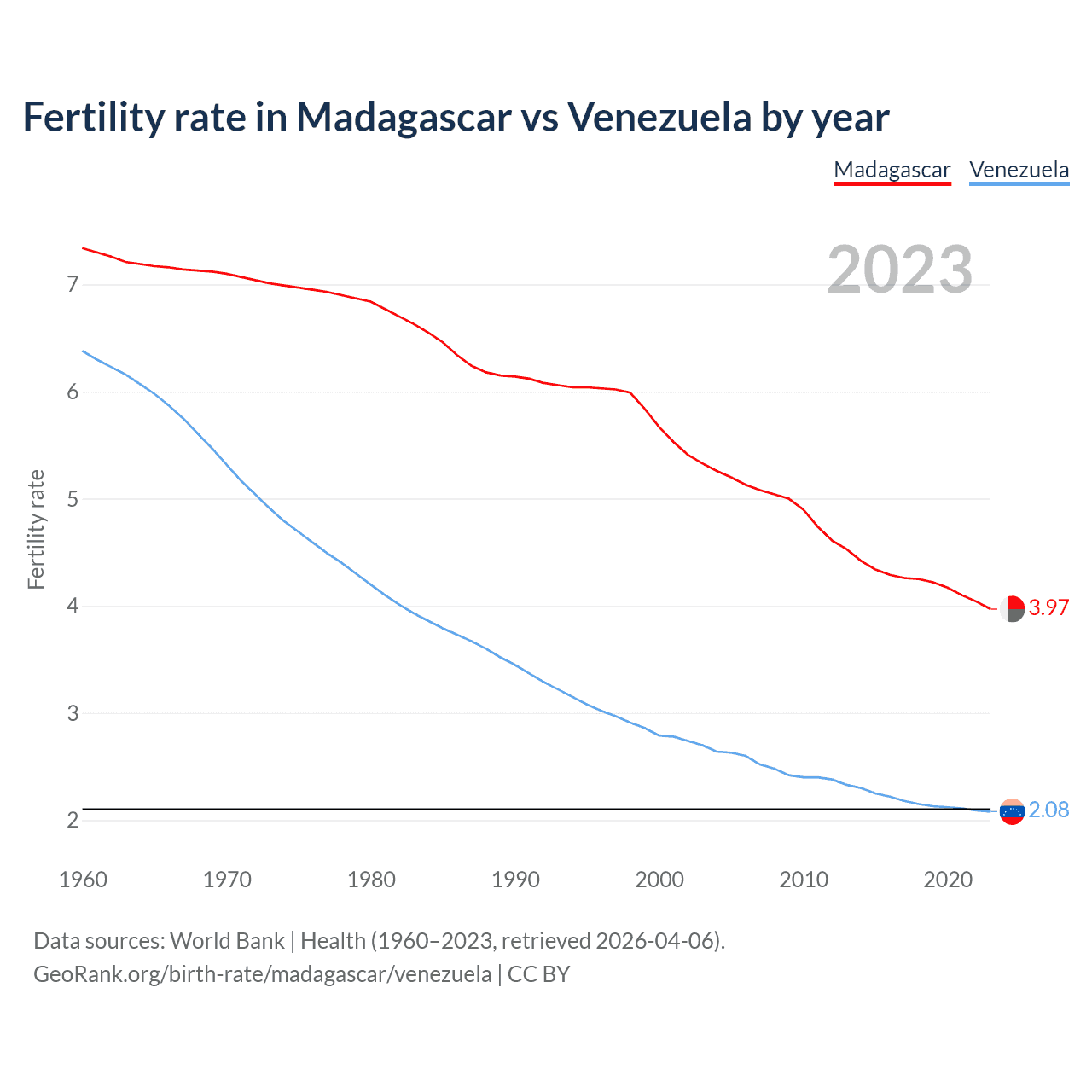 Fertility rate in Madagascar vs Venezuela by year

Madagascar Venezuela

2023

Fertility rate

7
6
5
4
3
2

3.97
2.08

1960 1970 1980 1990 2000 2010 2020

Data sources: World Bank | Health (1960–2023, retrieved 2026-04-06).
GeoRank.org/birth-rate/madagascar/venezuela | CC BY